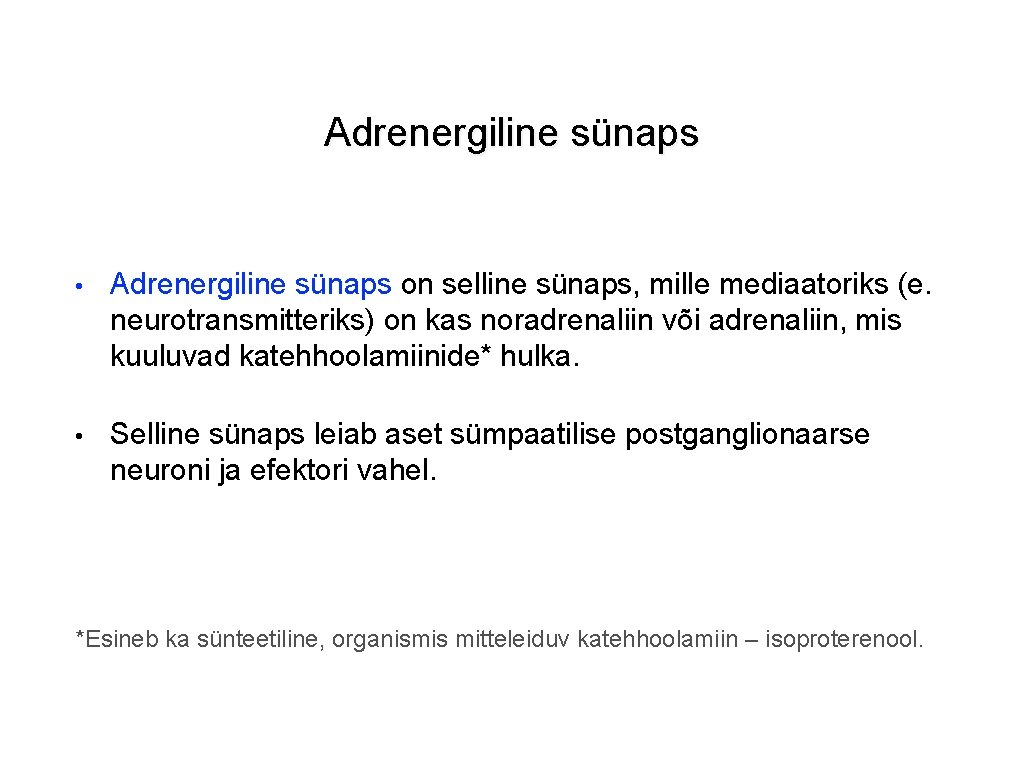 Adrenergiline sünaps

• Adrenergiline sünaps on selline sünaps, mille mediaatoriks (e. neurotransmitteriks) on kas noradrenaliin või adrenaliin, mis kuuluvad katehhoolamiinide* hulka.

• Selline sünaps leiab aset sümpaatilise postganglionaarse neuroni ja efektori vahel.

*Esineb ka sünteetiline, organismis mitteleiduv katehhoolamiin – isoproterenool.